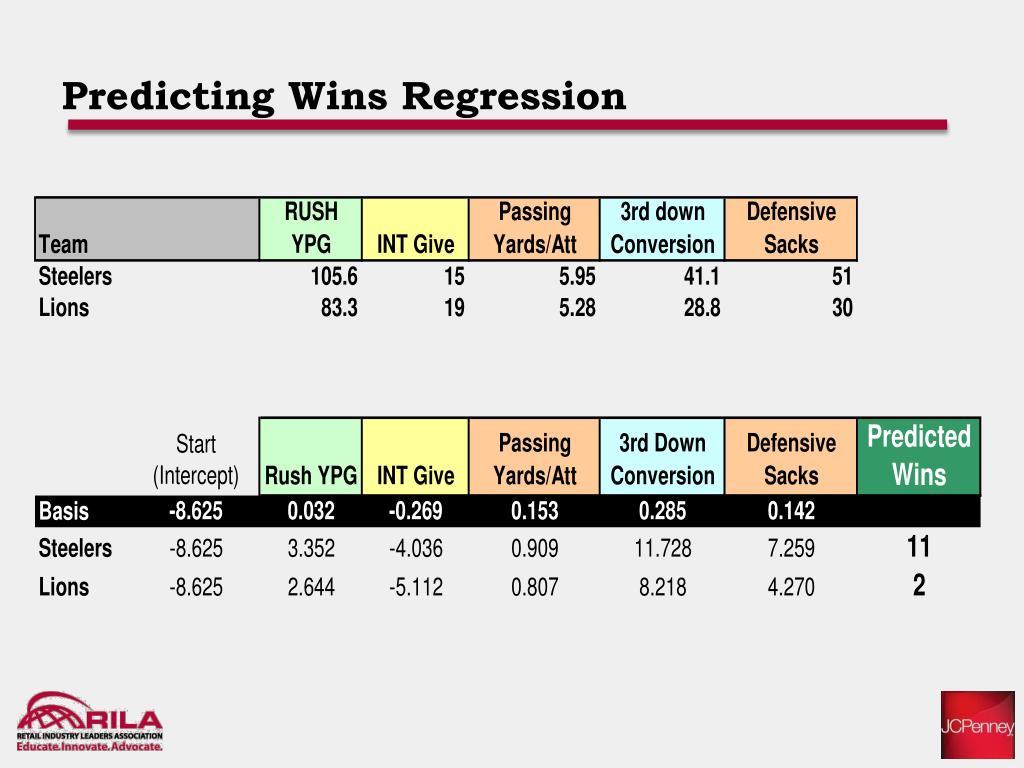 Predicting Wins Regression

| Team | RUSH YPG | INT Give | Passing Yards/Att | 3rd down Conversion | Defensive Sacks |
|---|---|---|---|---|---|
| Steelers | 105.6 | 15 | 5.95 | 41.1 | 51 |
| Lions | 83.3 | 19 | 5.28 | 28.8 | 30 |

| | Start (Intercept) | Rush YPG | INT Give | Passing Yards/Att | 3rd Down Conversion | Defensive Sacks | Predicted Wins |
|---|---|---|---|---|---|---|---|
| Basis | -8.625 | 0.032 | -0.269 | 0.153 | 0.285 | 0.142 | |
| Steelers | -8.625 | 3.352 | -4.036 | 0.909 | 11.728 | 7.259 | 11 |
| Lions | -8.625 | 2.644 | -5.112 | 0.807 | 8.218 | 4.270 | 2 |

RILA
RETAIL INDUSTRY LEADERS ASSOCIATION
Educate.Innovate.Advocate.

JCPenney